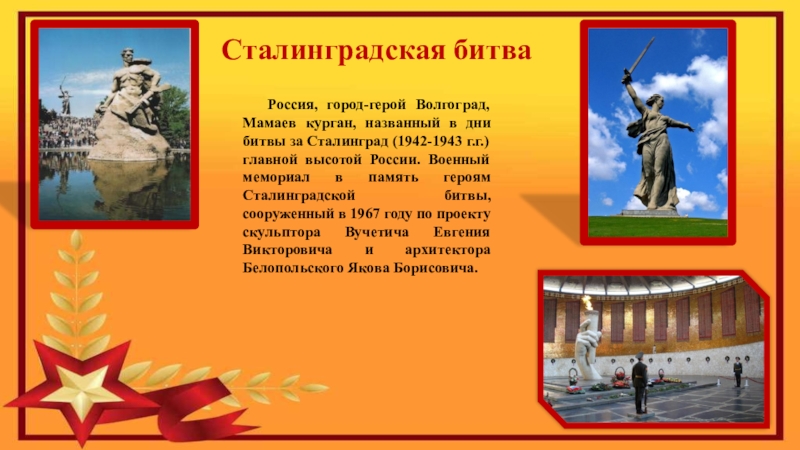 Сталинградская битва

Россия, город-герой Волгоград, Мамаев курган, названный в дни битвы за Сталинград (1942-1943 г.г.) главной высотой России. Военный мемориал в память героям Сталинградской битвы, сооруженный в 1967 году по проекту скульптора Вучетича Евгения Викторовича и архитектора Белопольского Якова Борисовича.